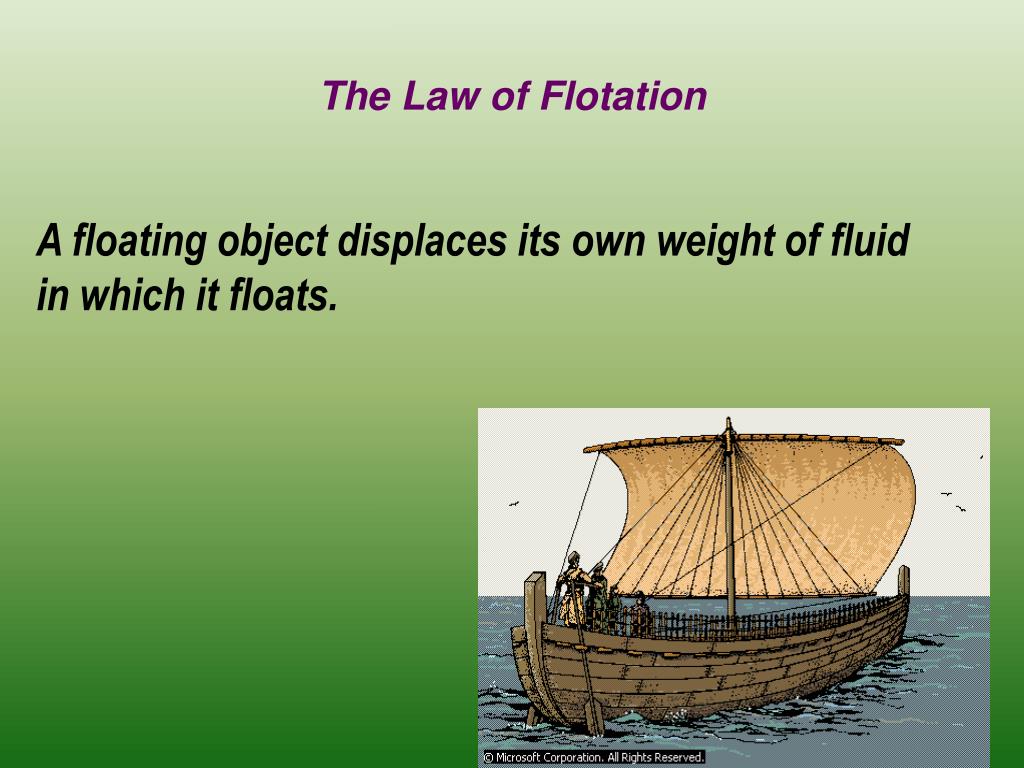 The Law of Flotation

A floating object displaces its own weight of fluid in which it floats.

© Microsoft Corporation. All Rights Reserved.